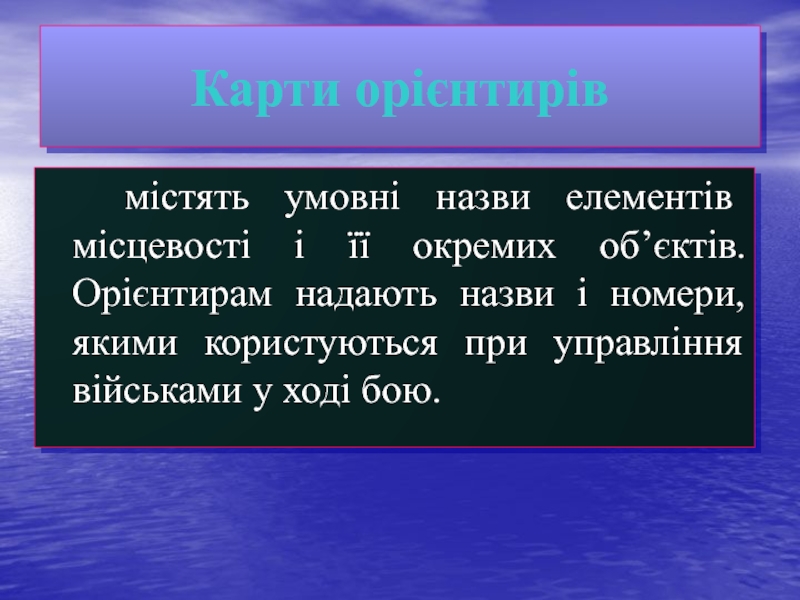 Карти орієнтирів

містять умовні назви елементів місцевості і її окремих об’єктів. Орієнтирам надають назви і номери, якими користуються при управління військами у ході бою.